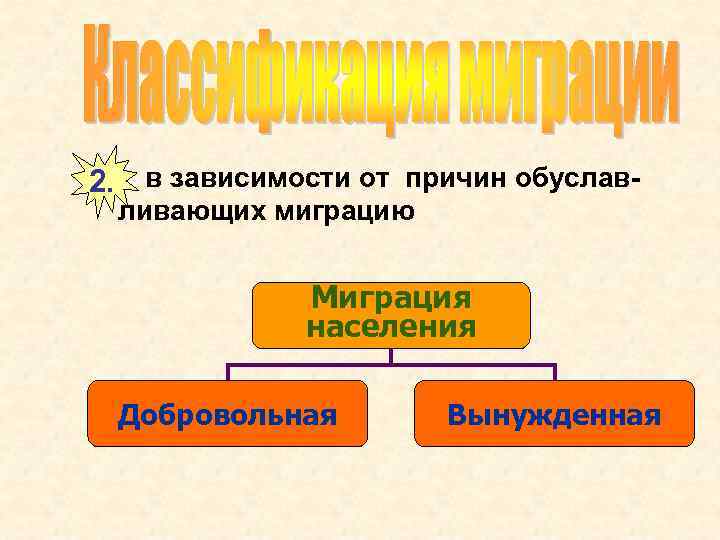 Классификация миграции

2. в зависимости от причин обуславливающих миграцию

Миграция населения

Добровольная

Вынужденная